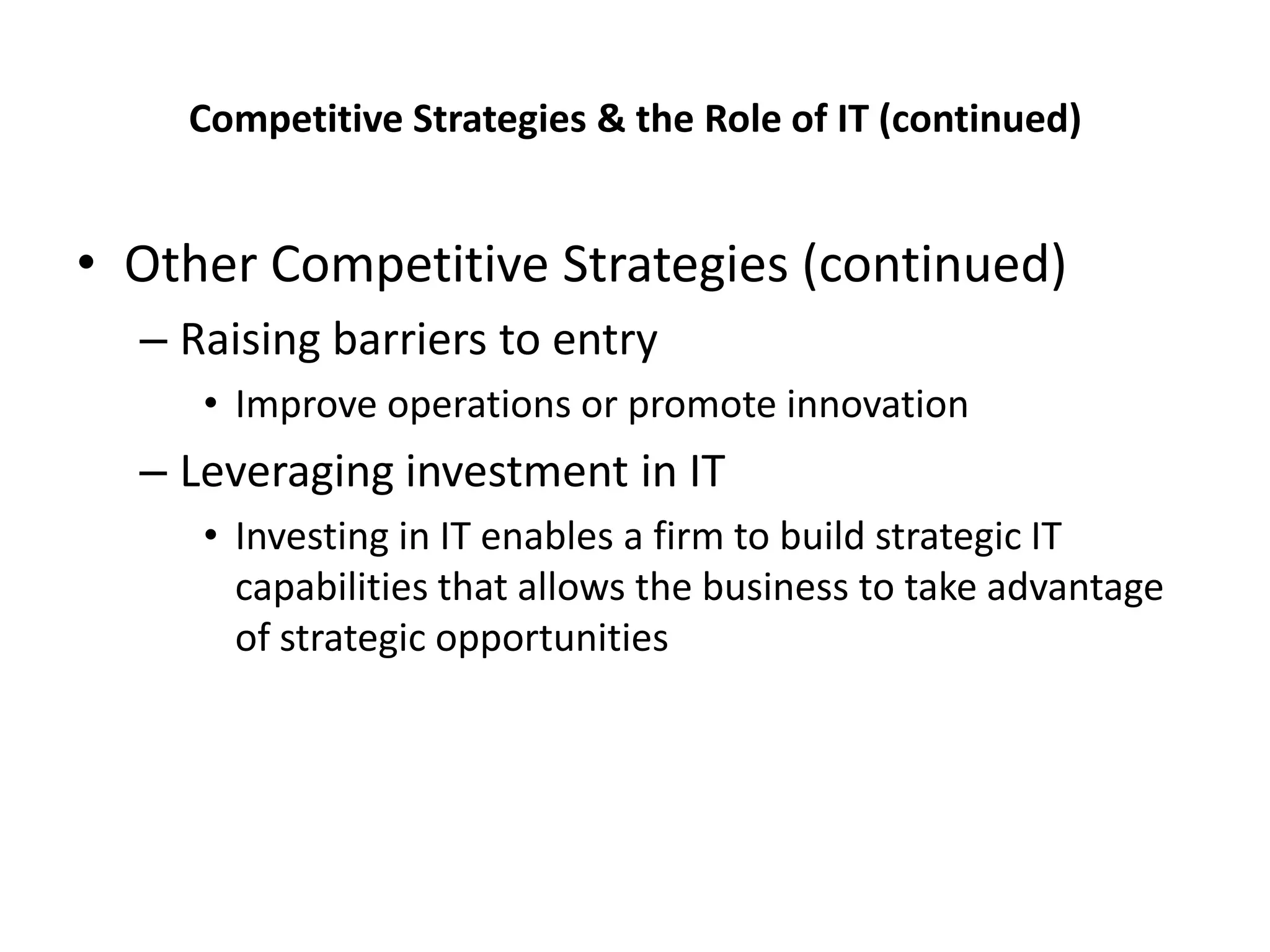 Competitive Strategies & the Role of IT (continued)

• Other Competitive Strategies (continued)

– Raising barriers to entry

• Improve operations or promote innovation

– Leveraging investment in IT

• Investing in IT enables a firm to build strategic IT capabilities that allows the business to take advantage of strategic opportunities